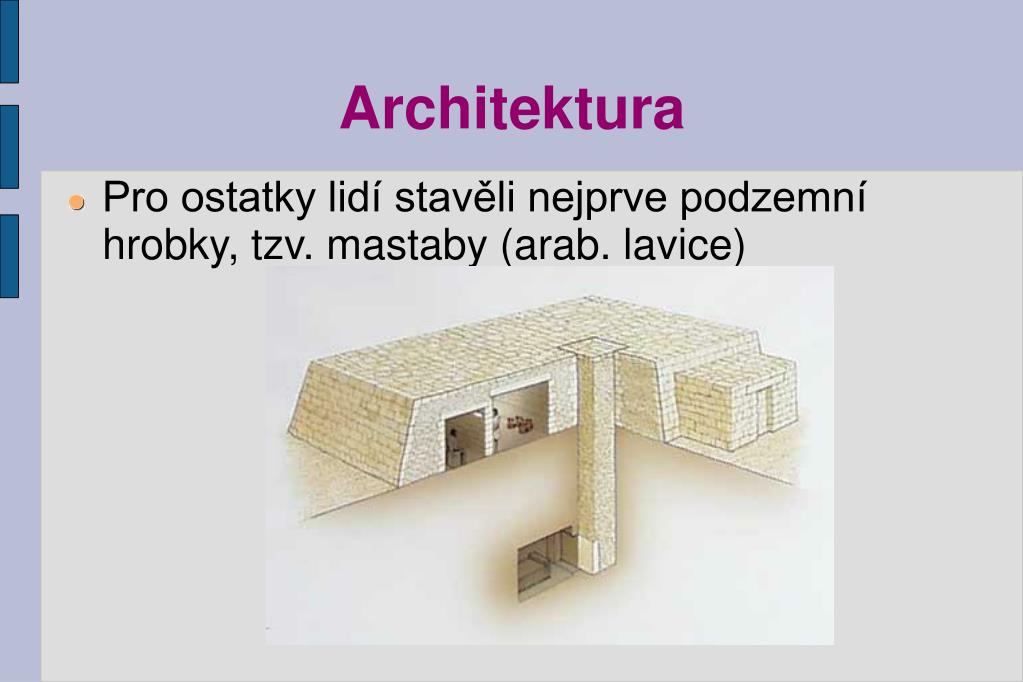 Architektura

Pro ostatky lidí stavěli nejprve podzemní hrobky, tzv. mastaby (arab. lavice)